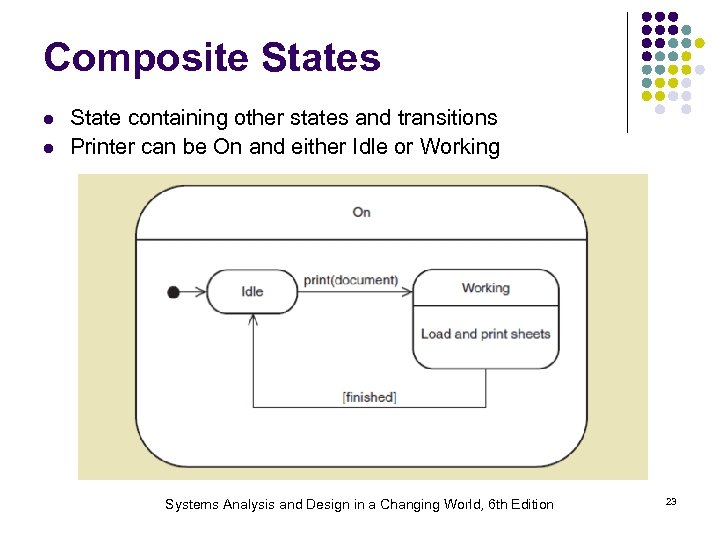 Composite States

- State containing other states and transitions
- Printer can be On and either Idle or Working

On

Idle

print(document)

Working

Load and print sheets

[finished]

Systems Analysis and Design in a Changing World, 6th Edition

23